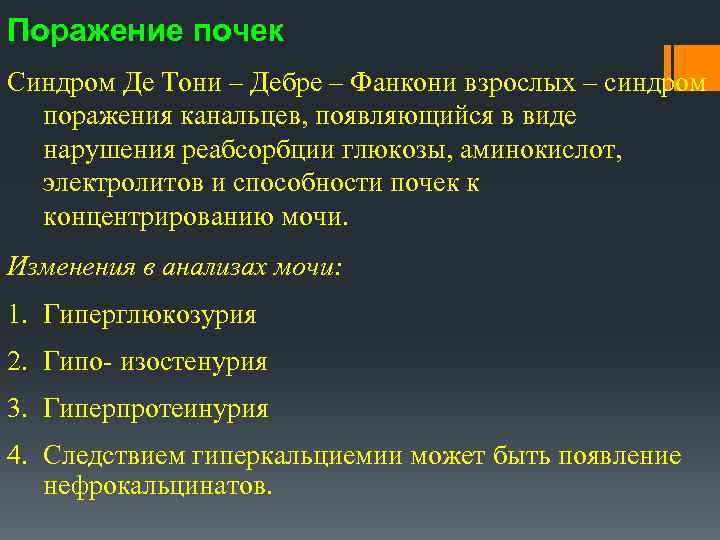 Поражение почек

Синдром Де Тони – Дебре – Фанкони взрослых – синдром поражения канальцев, появляющийся в виде нарушения реабсорбции глюкозы, аминокислот, электролитов и способности почек к концентрированию мочи.

Изменения в анализах мочи:

1. Гиперглюкозурия

2. Гипо- изостенурия

3. Гиперпротеинурия

4. Следствием гиперкальциемии может быть появление нефрокальцинатов.